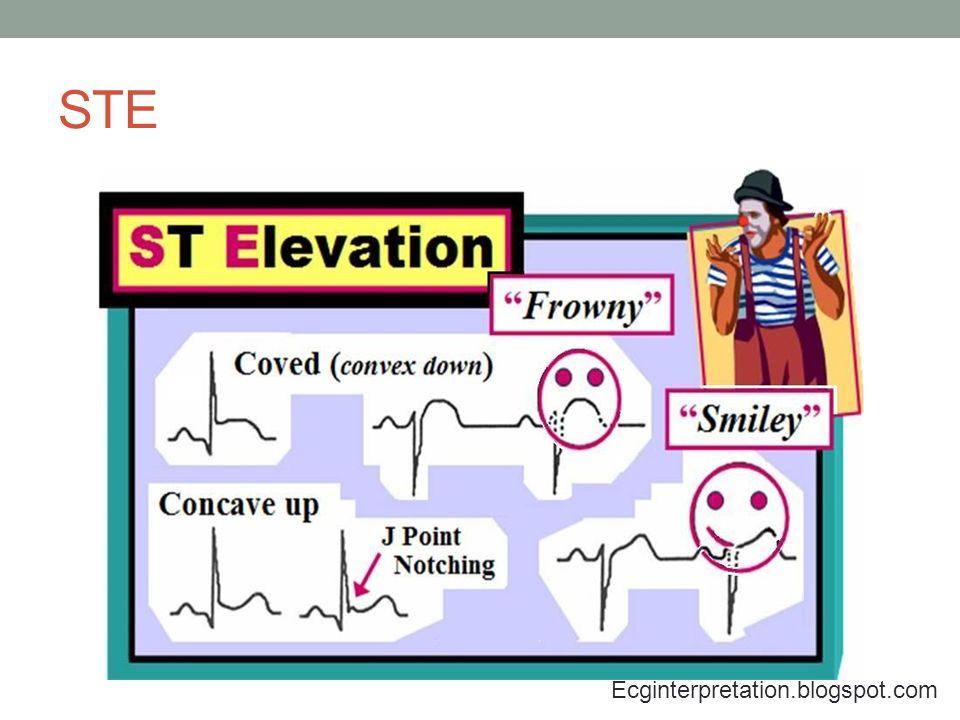 STE

ST Elevation

"Frowny"

Coved (convex down)

"Smiley"

Concave up

J Point Notching

Ecginterpretation.blogspot.com